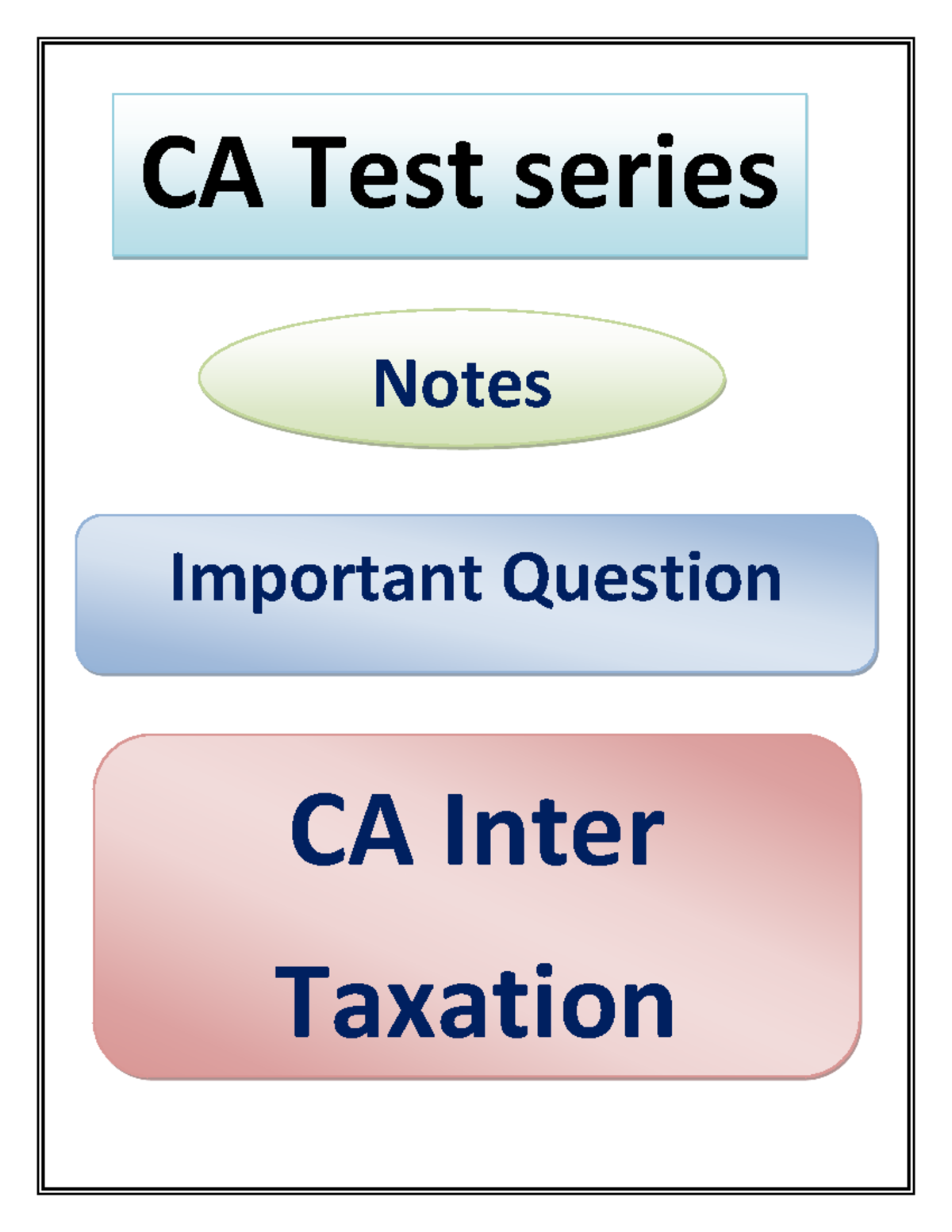 CA Test series

Notes

Important Question

CA Inter

Taxation